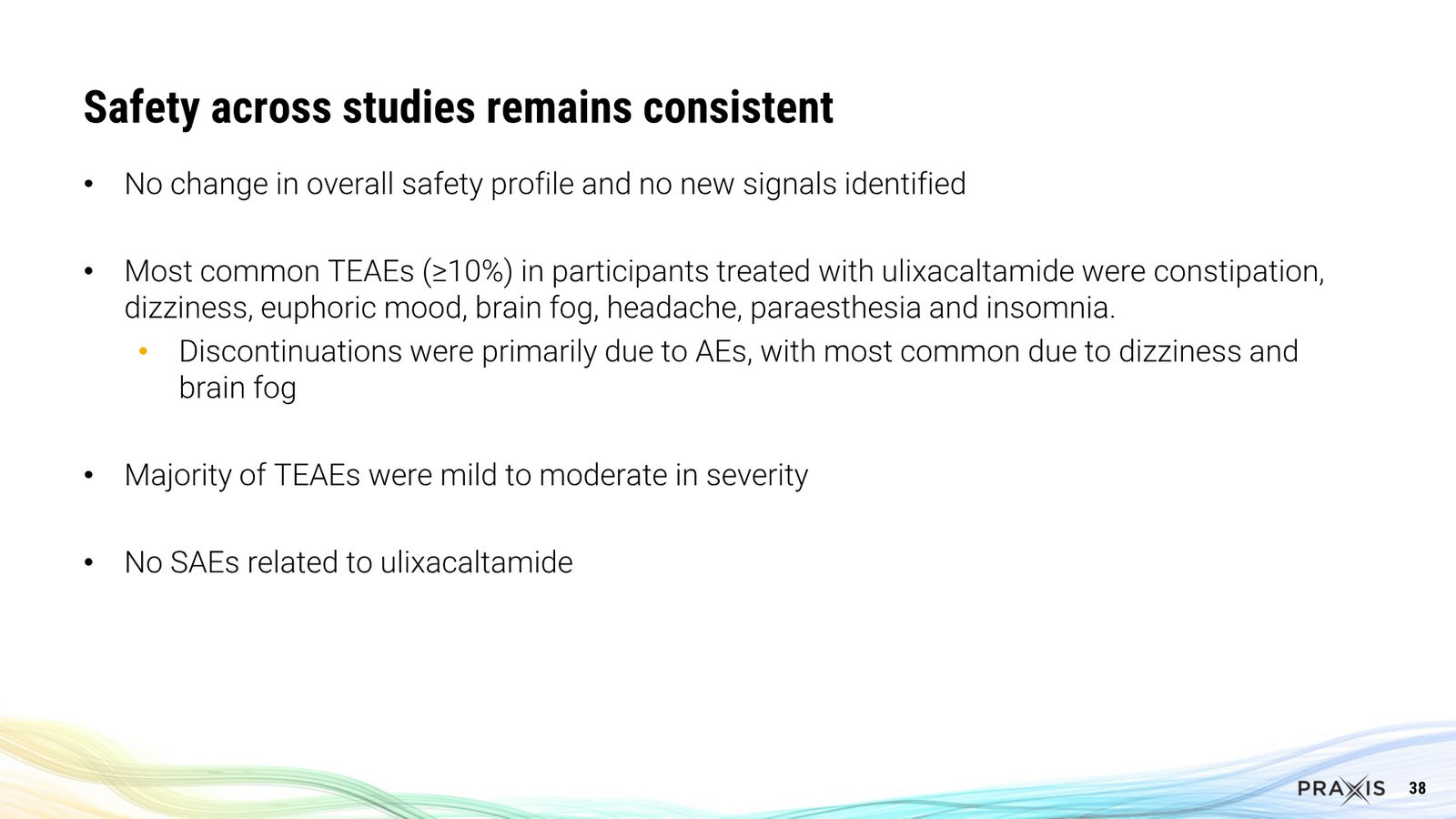 Safety across studies remains consistent

• No change in overall safety profile and no new signals identified

• Most common TEAEs (≥10%) in participants treated with ulixacaltamide were constipation, dizziness, euphoric mood, brain fog, headache, paraesthesia and insomnia.
  • Discontinuations were primarily due to AEs, with most common due to dizziness and brain fog

• Majority of TEAEs were mild to moderate in severity

• No SAEs related to ulixacaltamide

PRAXIS 38